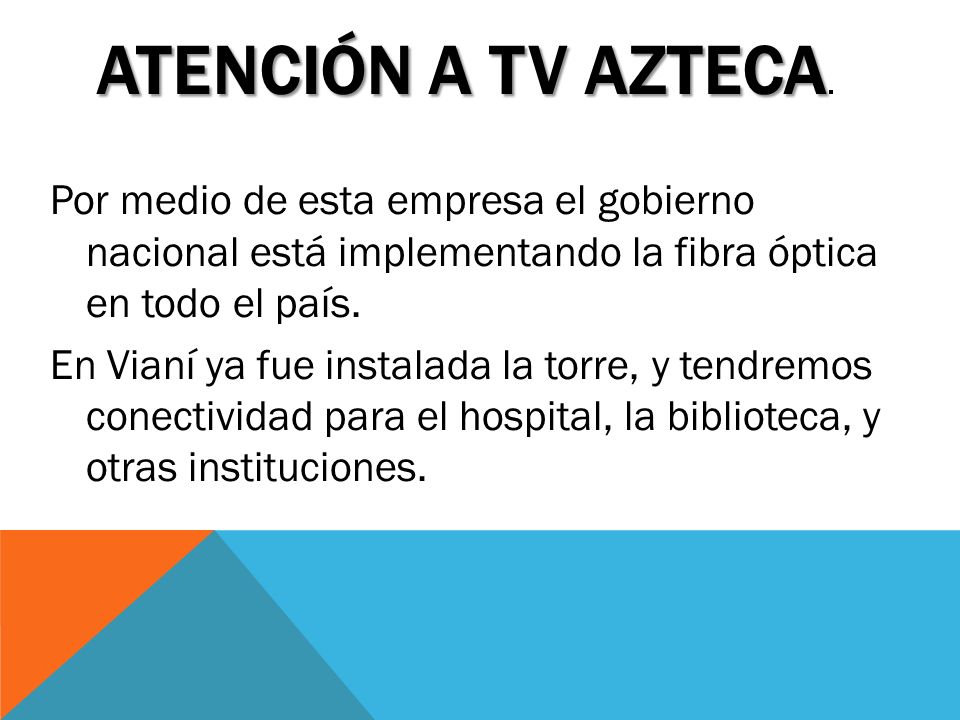 ATENCIÓN A TV AZTECA.

Por medio de esta empresa el gobierno nacional está implementando la fibra óptica en todo el país.

En Vianí ya fue instalada la torre, y tendremos conectividad para el hospital, la biblioteca, y otras instituciones.